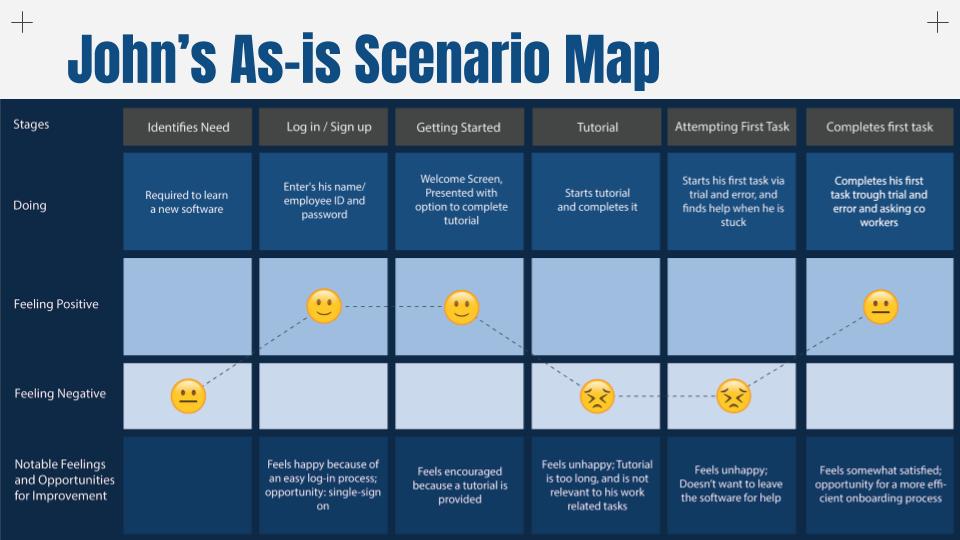 John's As-is Scenario Map

| Stages | Identifies Need | Log in / Sign up | Getting Started | Tutorial | Attempting First Task | Completes first task |
|---|---|---|---|---|---|---|
| Doing | Required to learn a new software | Enter's his name/ employee ID and password | Welcome Screen, Presented with option to complete tutorial | Starts tutorial and completes it | Starts his first task via trial and error, and finds help when he is stuck | Completes his first task trough trial and error and asking co workers |
| Feeling Positive | | | | | | |
| Feeling Negative | | | | | | |
| Notable Feelings and Opportunities for Improvement | | Feels happy because of an easy log-in process; opportunity: single-sign on | Feels encouraged because a tutorial is provided | Feels unhappy; Tutorial is too long, and is not relevant to his work related tasks | Feels unhappy; Doesn't want to leave the software for help | Feels somewhat satisfied; opportunity for a more efficient onboarding process |